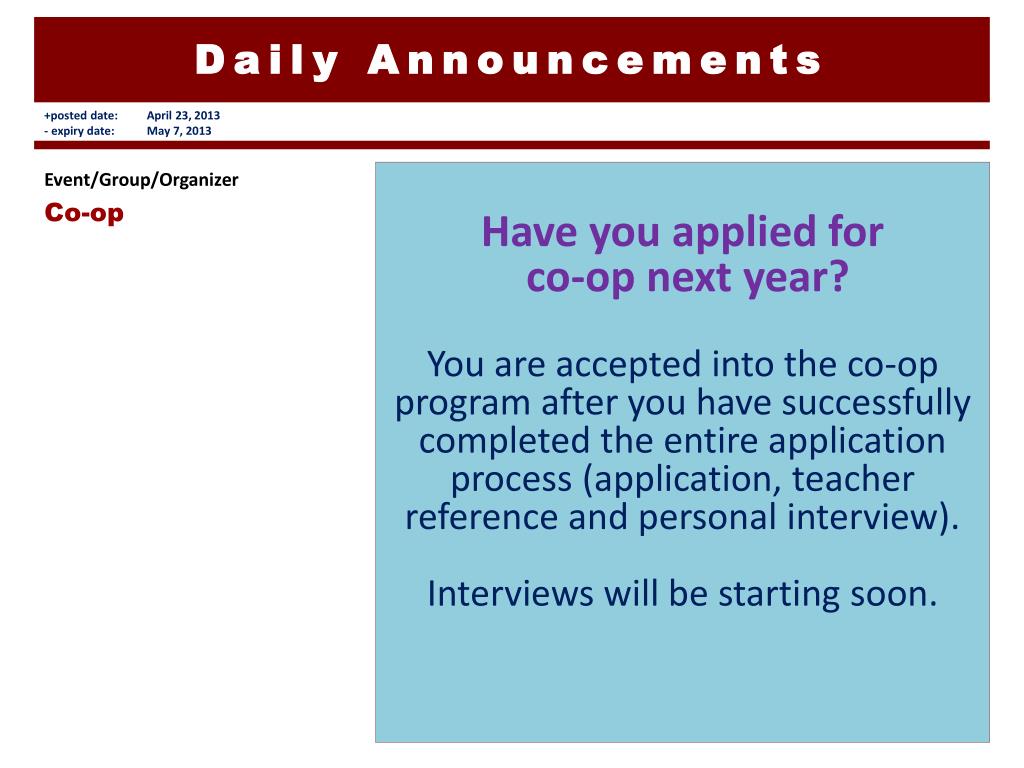 Daily Announcements

+posted date: April 23, 2013
- expiry date: May 7, 2013

Event/Group/Organizer
Co-op

Have you applied for co-op next year?

You are accepted into the co-op program after you have successfully completed the entire application process (application, teacher reference and personal interview).

Interviews will be starting soon.